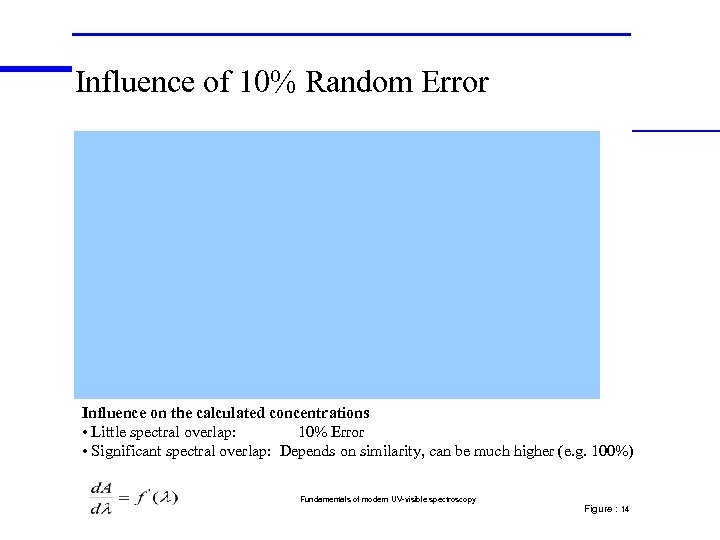 Influence of 10% Random Error

Influence on the calculated concentrations
• Little spectral overlap: 10% Error
• Significant spectral overlap: Depends on similarity, can be much higher (e.g. 100%)

$\frac{dA}{d\lambda} = f'(\lambda)$

Fundamentals of modern UV-visible spectroscopy

Figure : 14